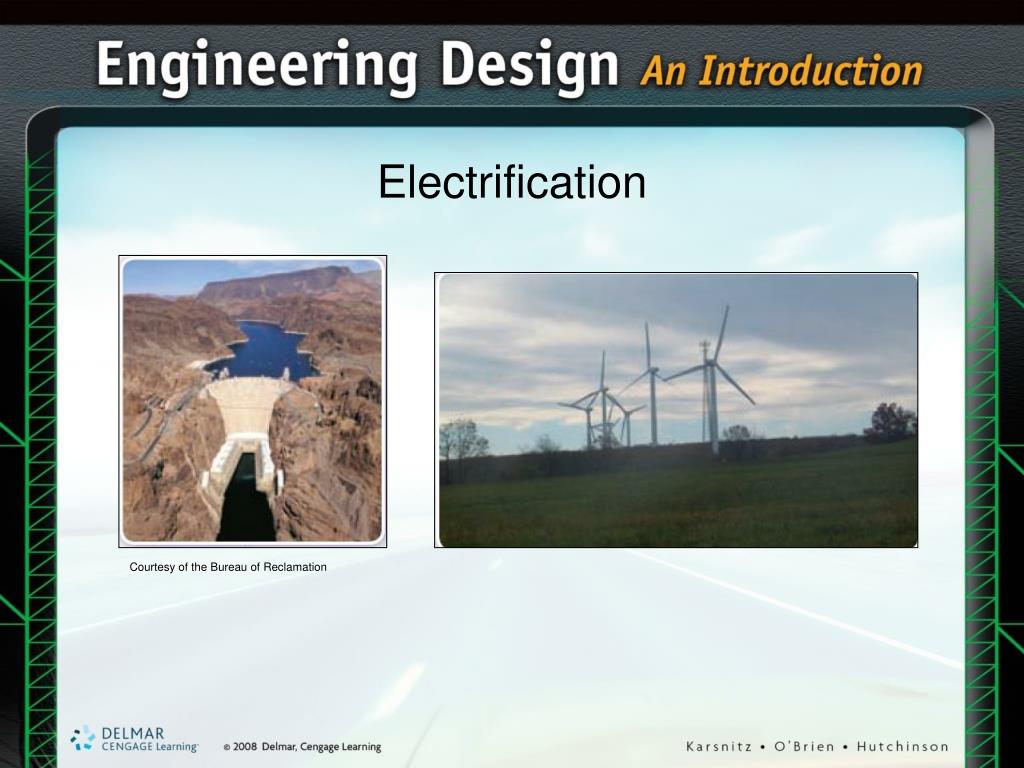 Engineering Design An Introduction

Electrification

Courtesy of the Bureau of Reclamation

DELMAR CENGAGE Learning

© 2008 Delmar, Cengage Learning

Karsnitz • O'Brien • Hutchinson